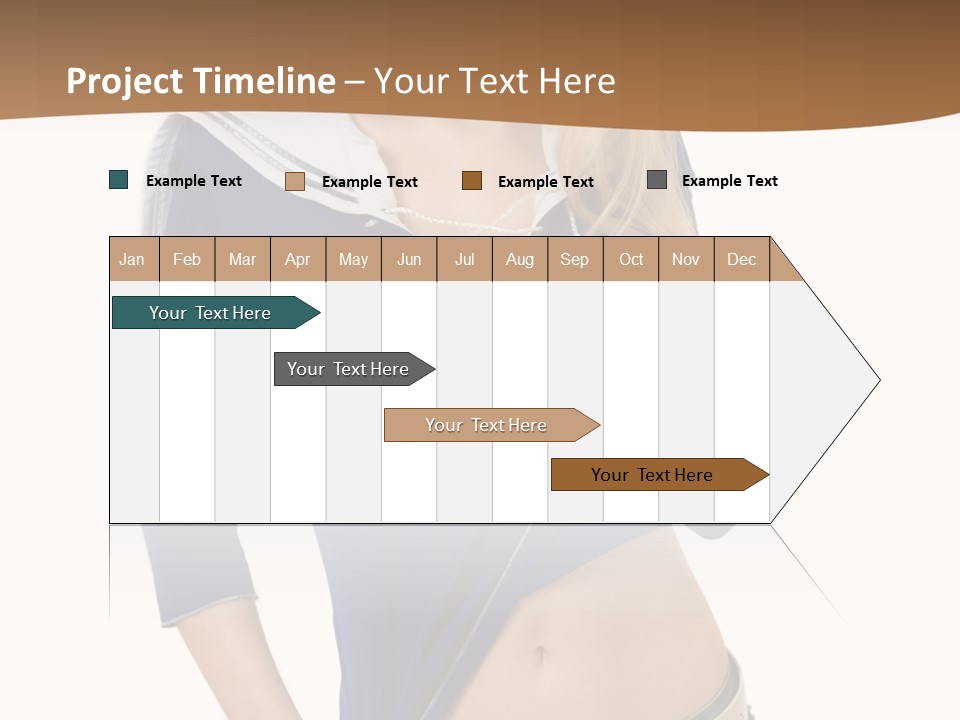 Project Timeline – Your Text Here

Example Text Example Text Example Text Example Text

| Jan | Feb | Mar | Apr | May | Jun | Jul | Aug | Sep | Oct | Nov | Dec |
|---|---|---|---|---|---|---|---|---|---|---|---|

Your Text Here

Your Text Here

Your Text Here

Your Text Here